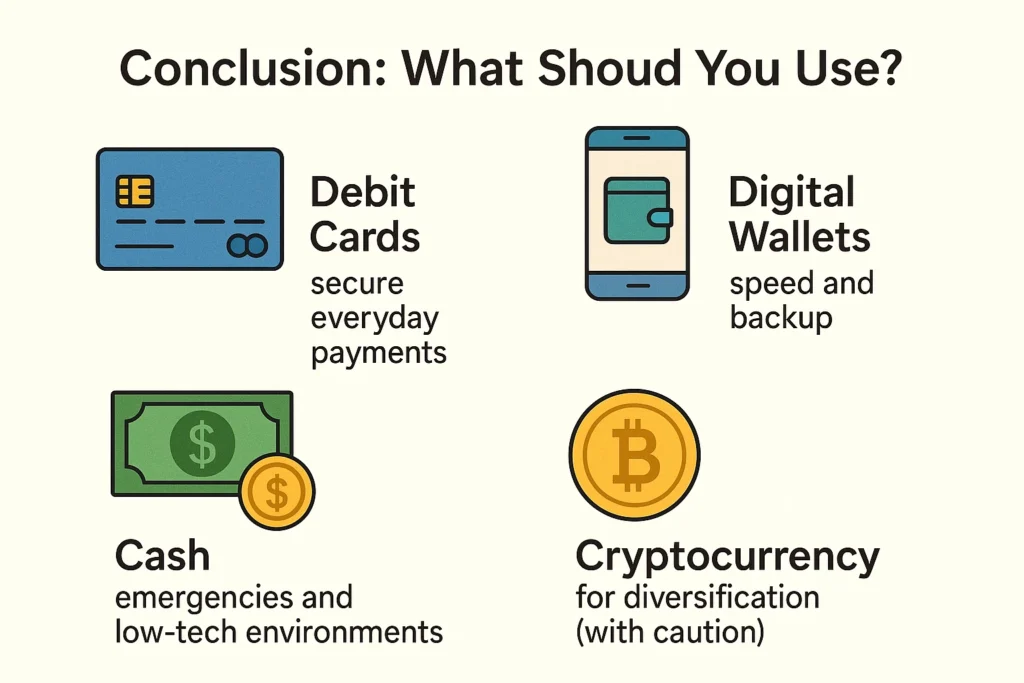 Conclusion: What Shoud You Use?

Debit Cards
secure everyday payments

Digital Wallets
speed and backup

$

$

Cash
emergencies and low-tech environments

Cryptocurrency
for diversification (with caution)